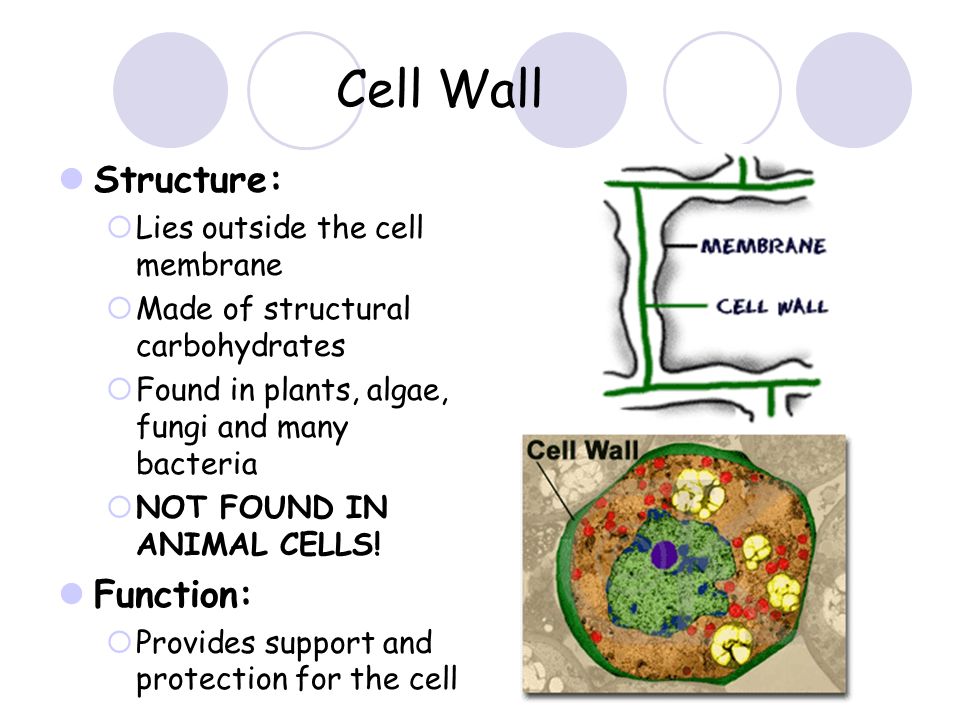 Cell Wall

Structure:

Lies outside the cell membrane

Made of structural carbohydrates

Found in plants, algae, fungi and many bacteria

NOT FOUND IN ANIMAL CELLS!

Function:

Provides support and protection for the cell

MEMBRANE

CELL WALL

Cell Wall